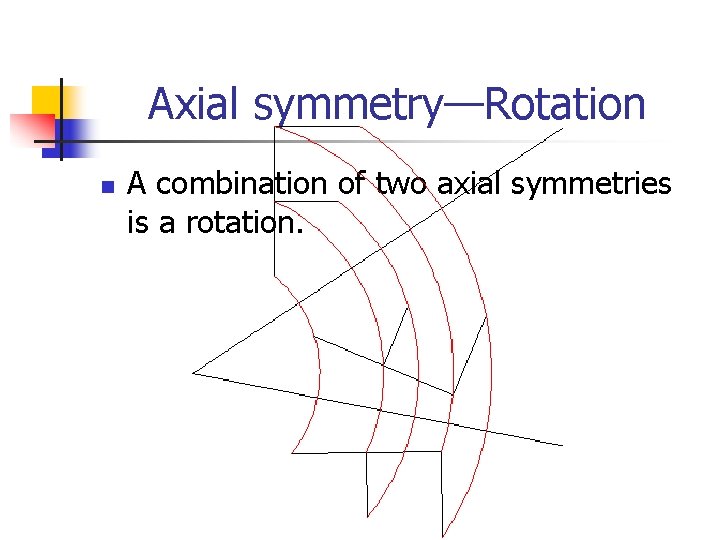 Axial symmetry—Rotation

A combination of two axial symmetries is a rotation.